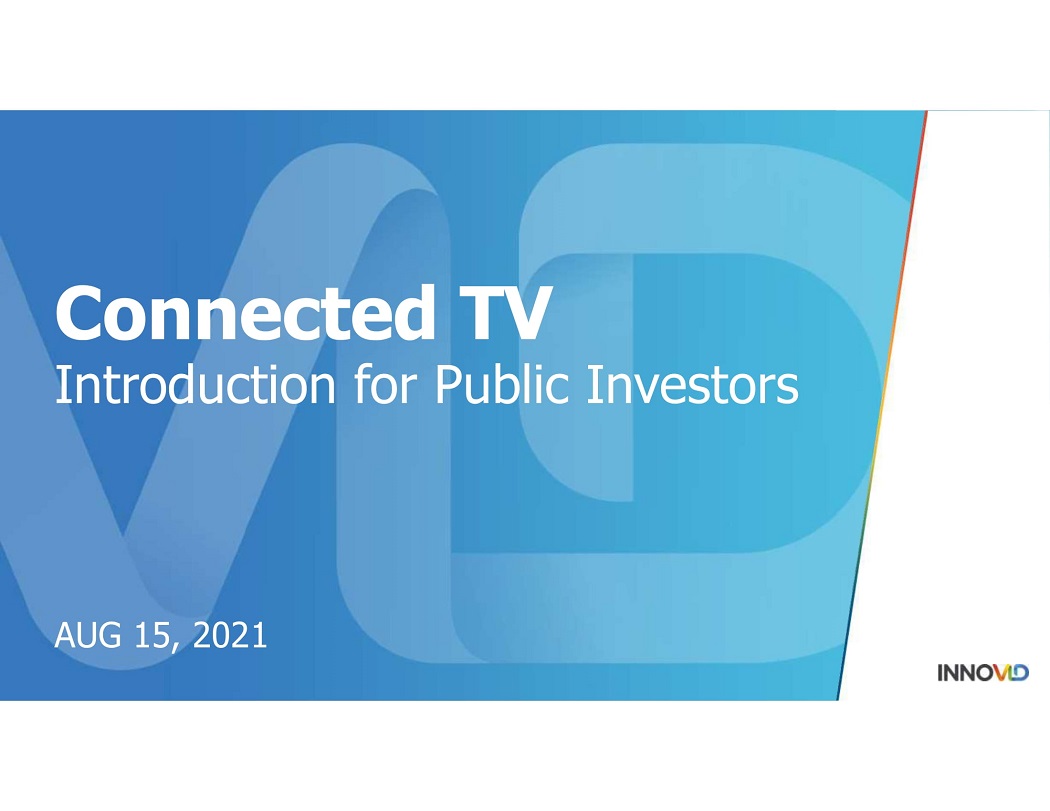 Connected TV
Introduction for Public Investors

AUG 15, 2021

INNOVID